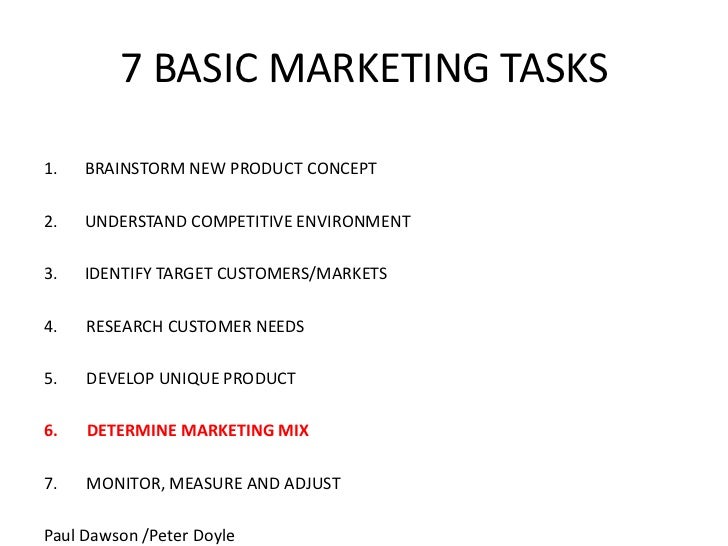 7 BASIC MARKETING TASKS

1. BRAINSTORM NEW PRODUCT CONCEPT

2. UNDERSTAND COMPETITIVE ENVIRONMENT

3. IDENTIFY TARGET CUSTOMERS/MARKETS

4. RESEARCH CUSTOMER NEEDS

5. DEVELOP UNIQUE PRODUCT

6. DETERMINE MARKETING MIX

7. MONITOR, MEASURE AND ADJUST

Paul Dawson /Peter Doyle